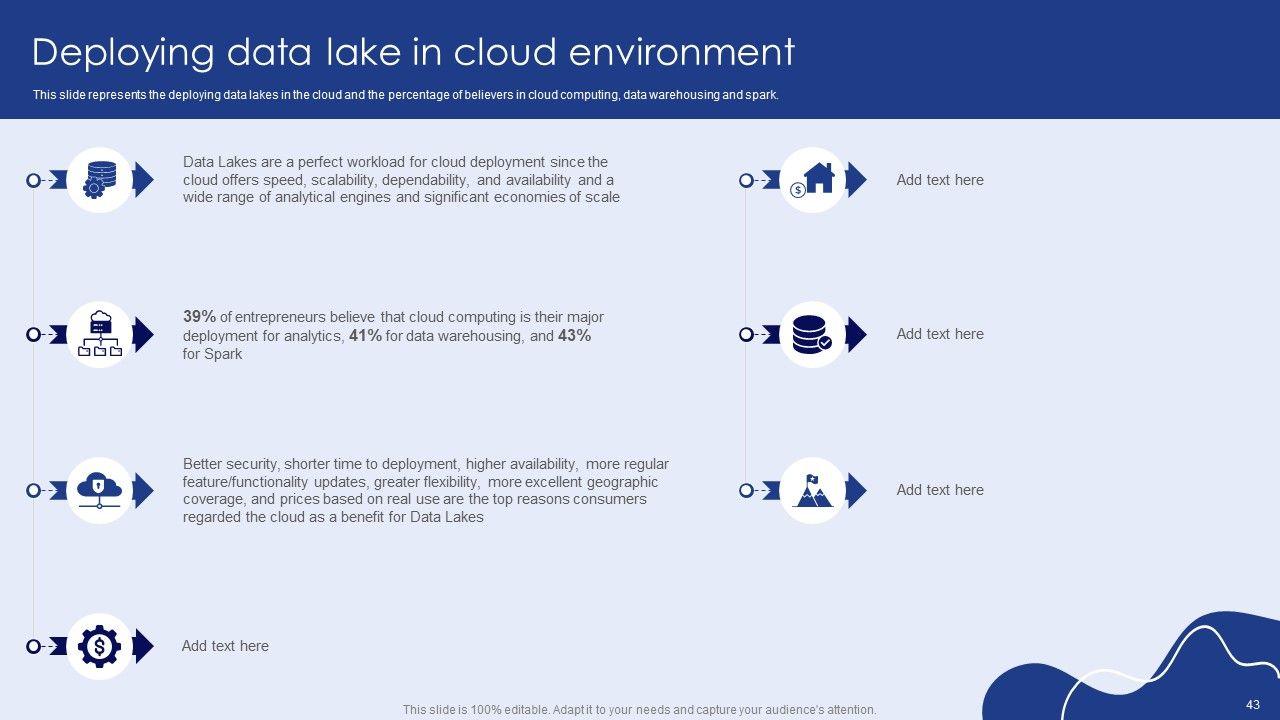 Deploying data lake in cloud environment

This slide represents the deploying data lakes in the cloud and the percentage of believers in cloud computing, data warehousing and spark.

Data Lakes are a perfect workload for cloud deployment since the cloud offers speed, scalability, dependability, and availability and a wide range of analytical engines and significant economies of scale

39% of entrepreneurs believe that cloud computing is their major deployment for analytics, 41% for data warehousing, and 43% for Spark

Better security, shorter time to deployment, higher availability, more regular feature/functionality updates, greater flexibility, more excellent geographic coverage, and prices based on real use are the top reasons consumers regarded the cloud as a benefit for Data Lakes

Add text here

Add text here

Add text here

Add text here

This slide is 100% editable. Adapt it to your needs and capture your audience's attention.

43